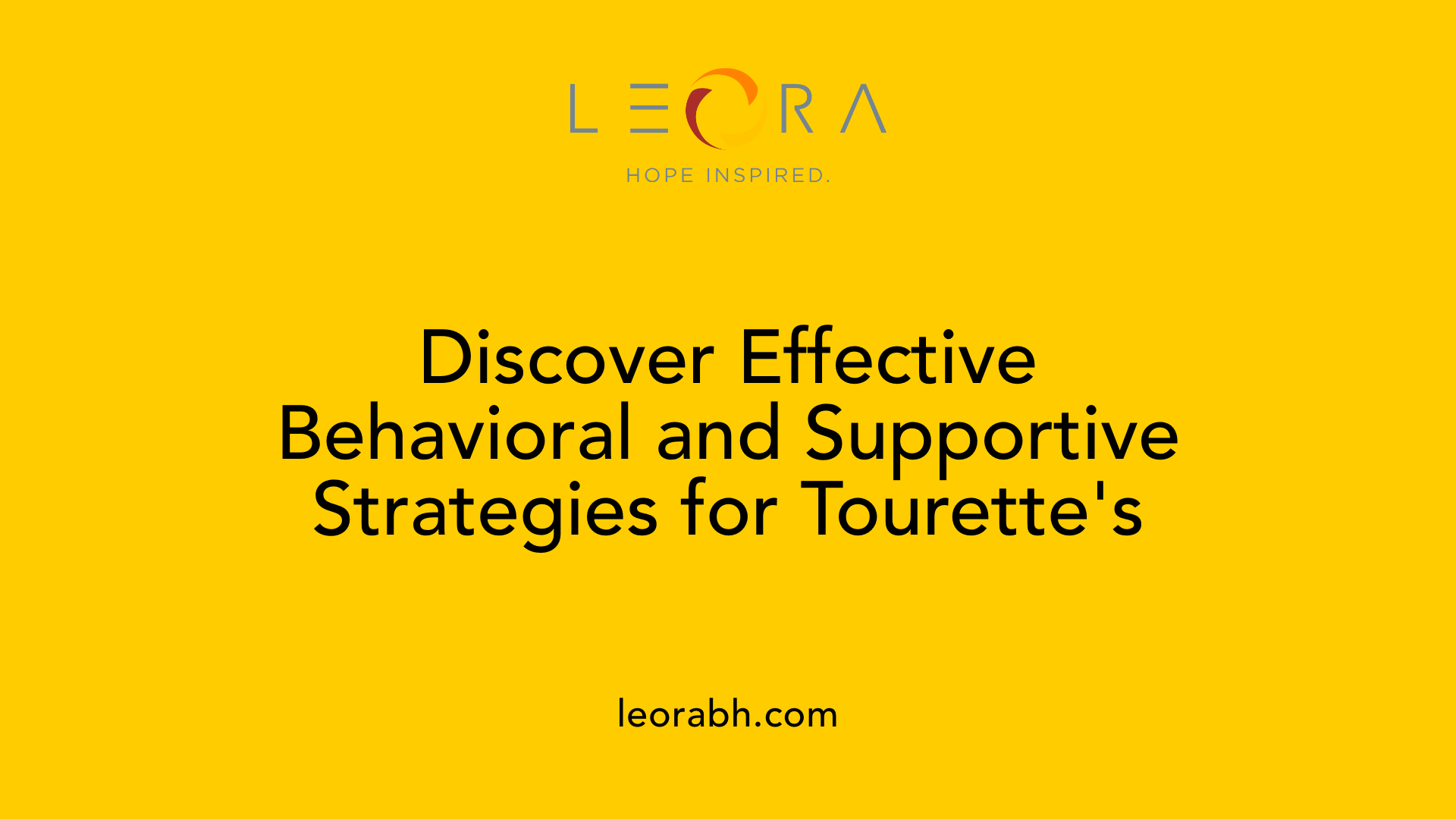 LEORA

HOPE INSPIRED.

Discover Effective Behavioral and Supportive Strategies for Tourette's

leorabh.com